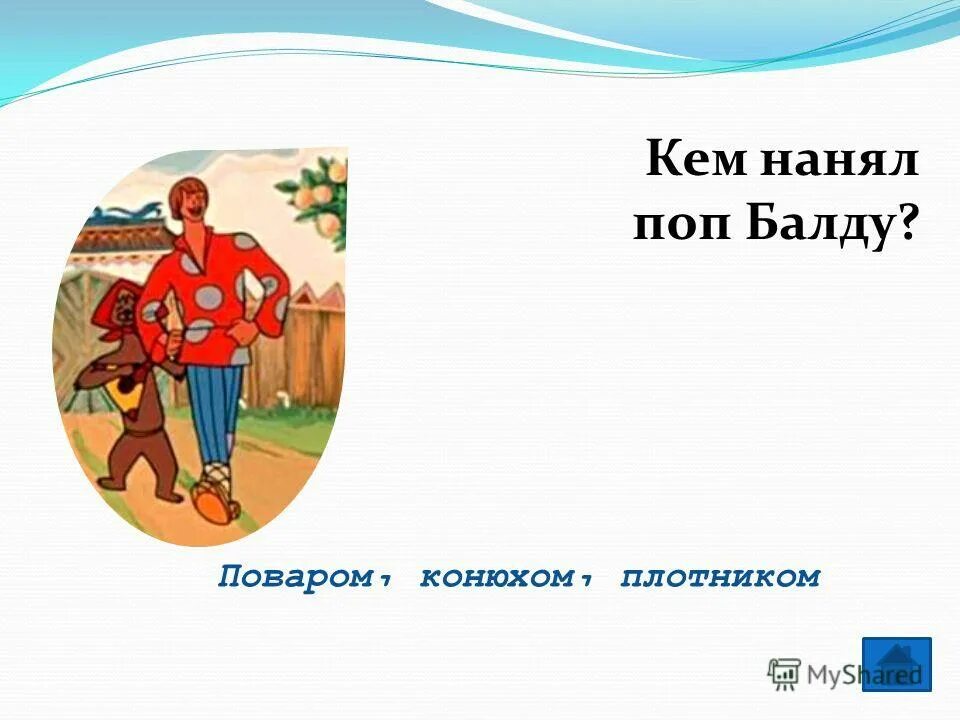 Кем нанял поп Балду?

Поваром, конюхом, плотником

MyShared